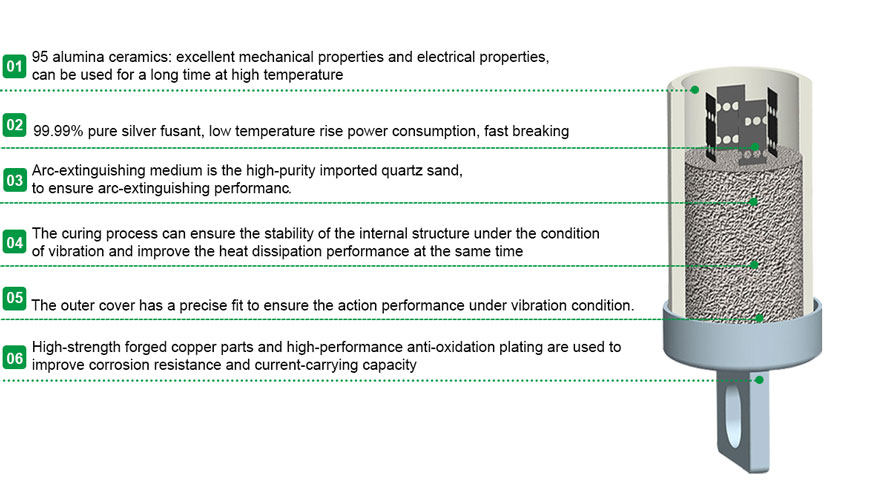 01 95 alumina ceramics: excellent mechanical properties and electrical properties, can be used for a long time at high temperature

02 99.99% pure silver fusant, low temperature rise power consumption, fast breaking

03 Arc-extinguishing medium is the high-purity imported quartz sand, to ensure arc-extinguishing performanc.

04 The curing process can ensure the stability of the internal structure under the condition of vibration and improve the heat dissipation performance at the same time

05 The outer cover has a precise fit to ensure the action performance under vibration condition.

06 High-strength forged copper parts and high-performance anti-oxidation plating are used to improve corrosion resistance and current-carrying capacity